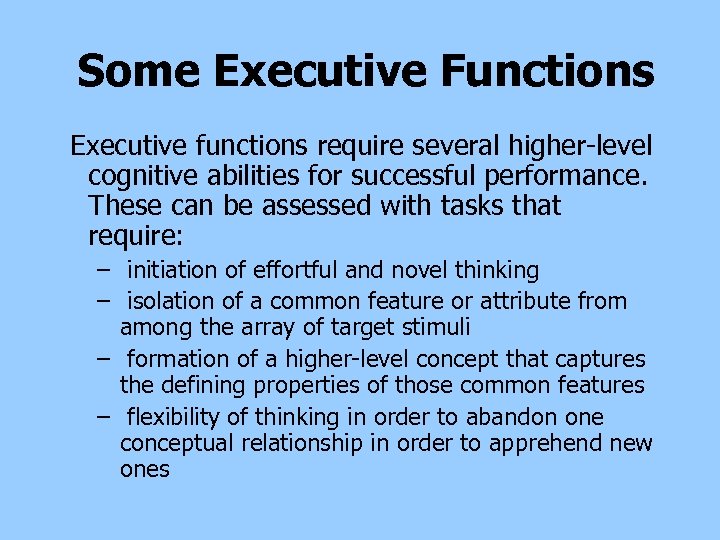 Some Executive Functions

Executive functions require several higher-level cognitive abilities for successful performance. These can be assessed with tasks that require:

– initiation of effortful and novel thinking
– isolation of a common feature or attribute from among the array of target stimuli
– formation of a higher-level concept that captures the defining properties of those common features
– flexibility of thinking in order to abandon one conceptual relationship in order to apprehend new ones